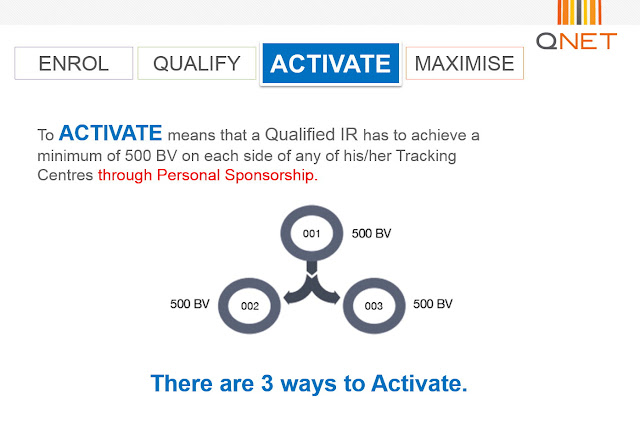 QNET

ENROL QUALIFY ACTIVATE MAXIMISE

To ACTIVATE means that a Qualified IR has to achieve a minimum of 500 BV on each side of any of his/her Tracking Centres through Personal Sponsorship.

001 500 BV

500 BV 002

003 500 BV

There are 3 ways to Activate.